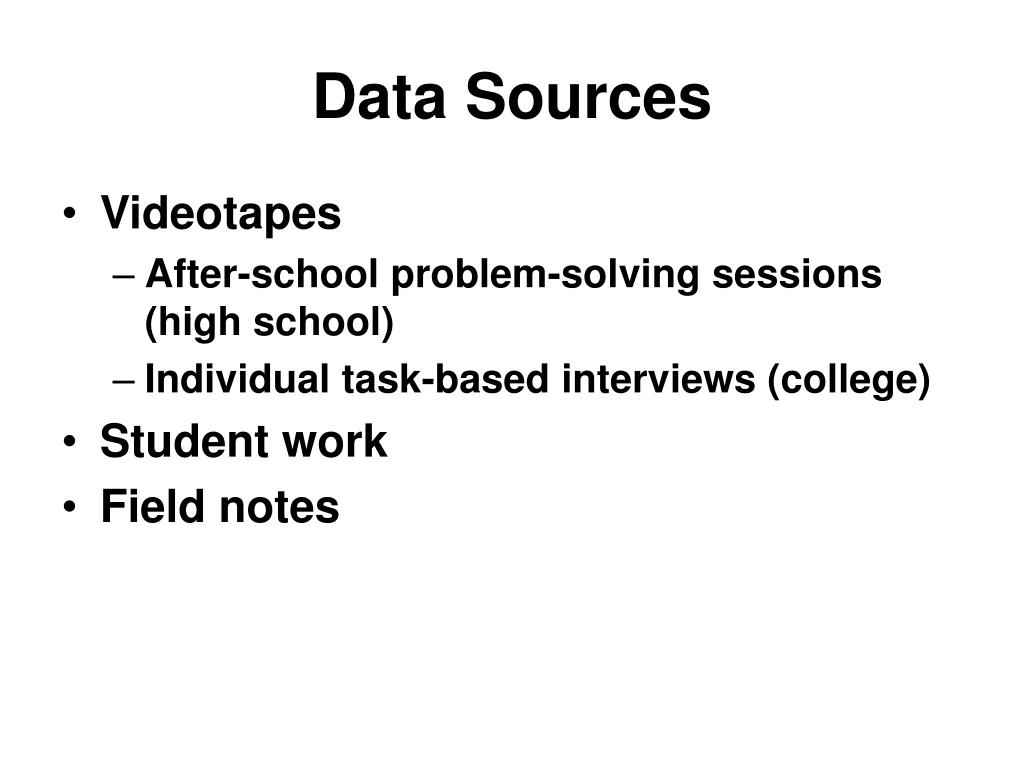 Data Sources

• Videotapes
– After-school problem-solving sessions (high school)
– Individual task-based interviews (college)
• Student work
• Field notes